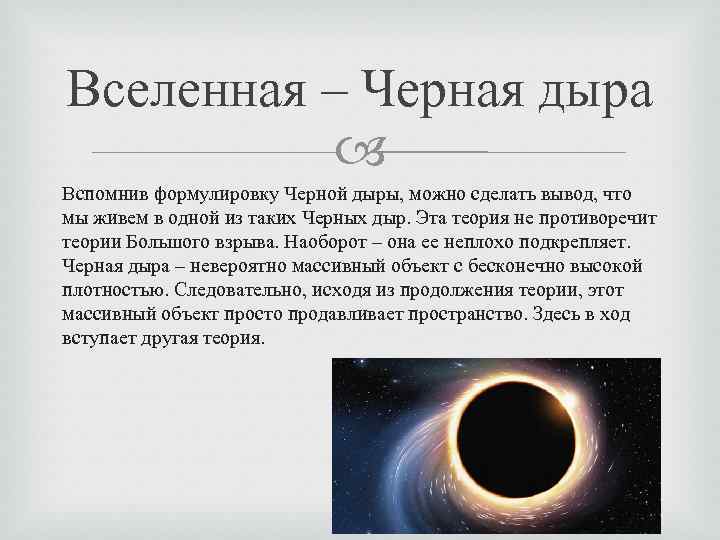 Вселенная – Черная дыра

Вспомнив формулировку Черной дыры, можно сделать вывод, что мы живем в одной из таких Черных дыр. Эта теория не противоречит теории Большого взрыва. Наоборот – она ее неплохо подкрепляет. Черная дыра – невероятно массивный объект с бесконечно высокой плотностью. Следовательно, исходя из продолжения теории, этот массивный объект просто продавливает пространство. Здесь в ход вступает другая теория.